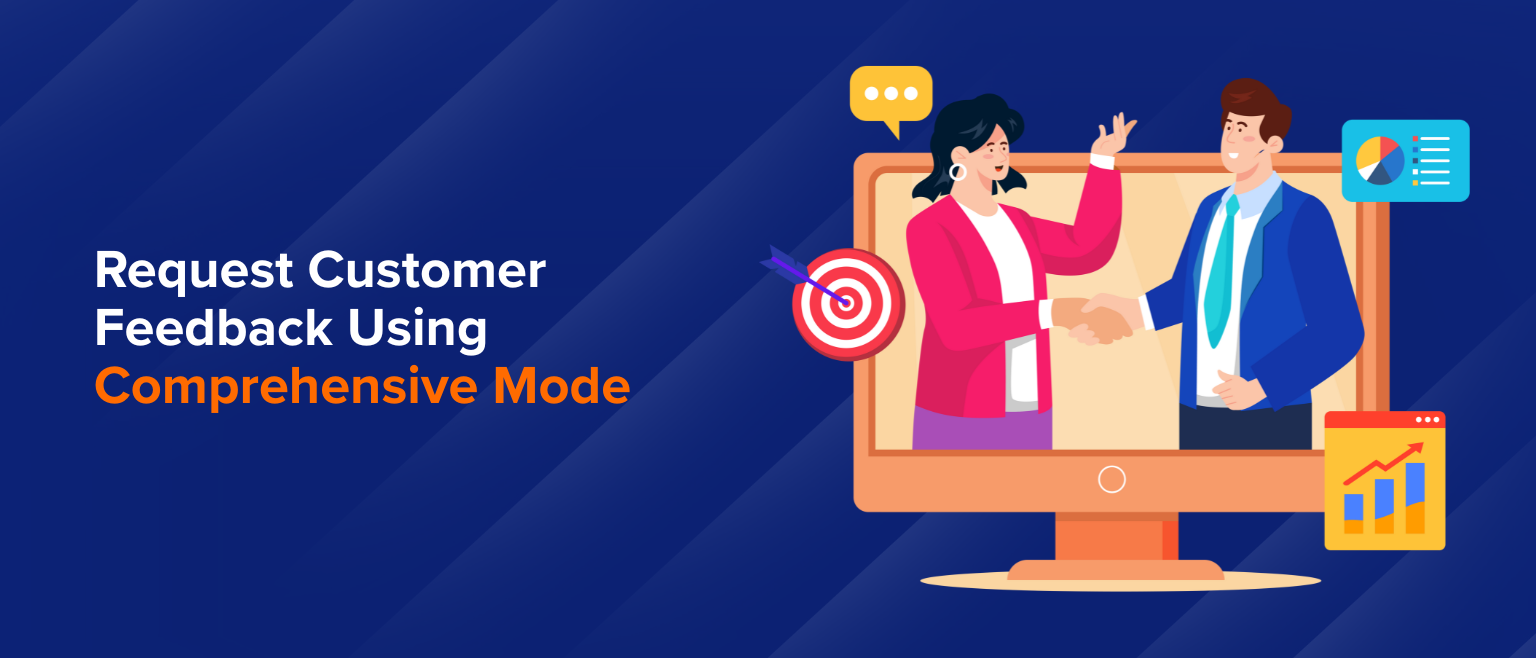 Request Customer Feedback Using Comprehensive Mode